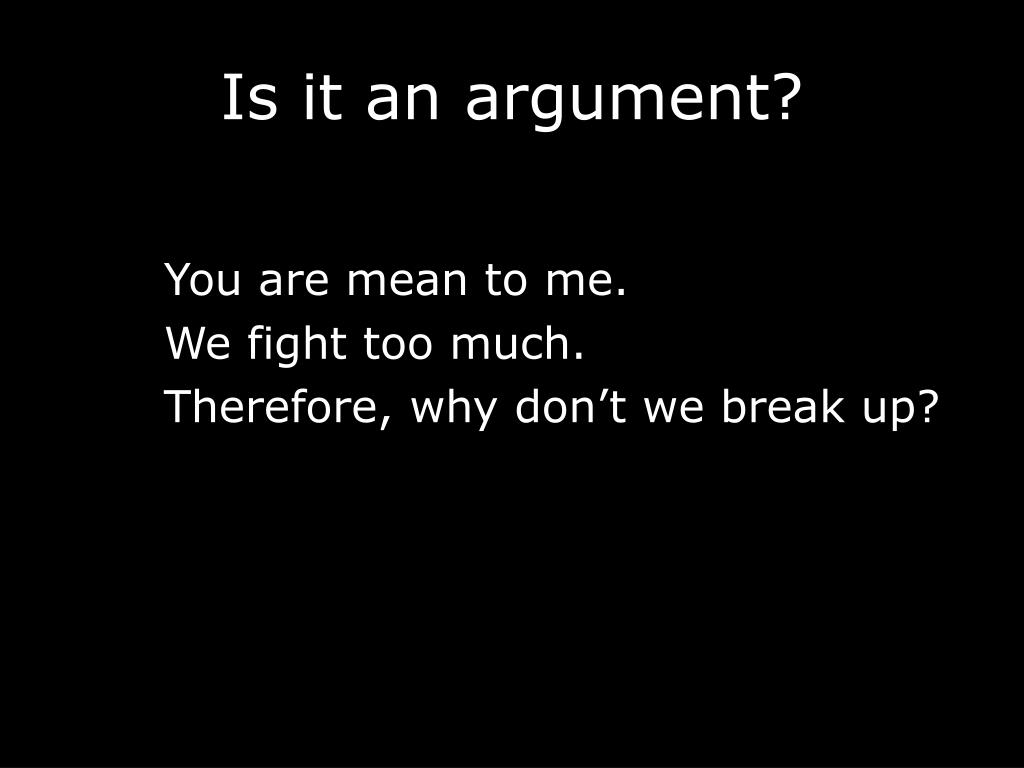 Is it an argument?

You are mean to me.
We fight too much.
Therefore, why don’t we break up?